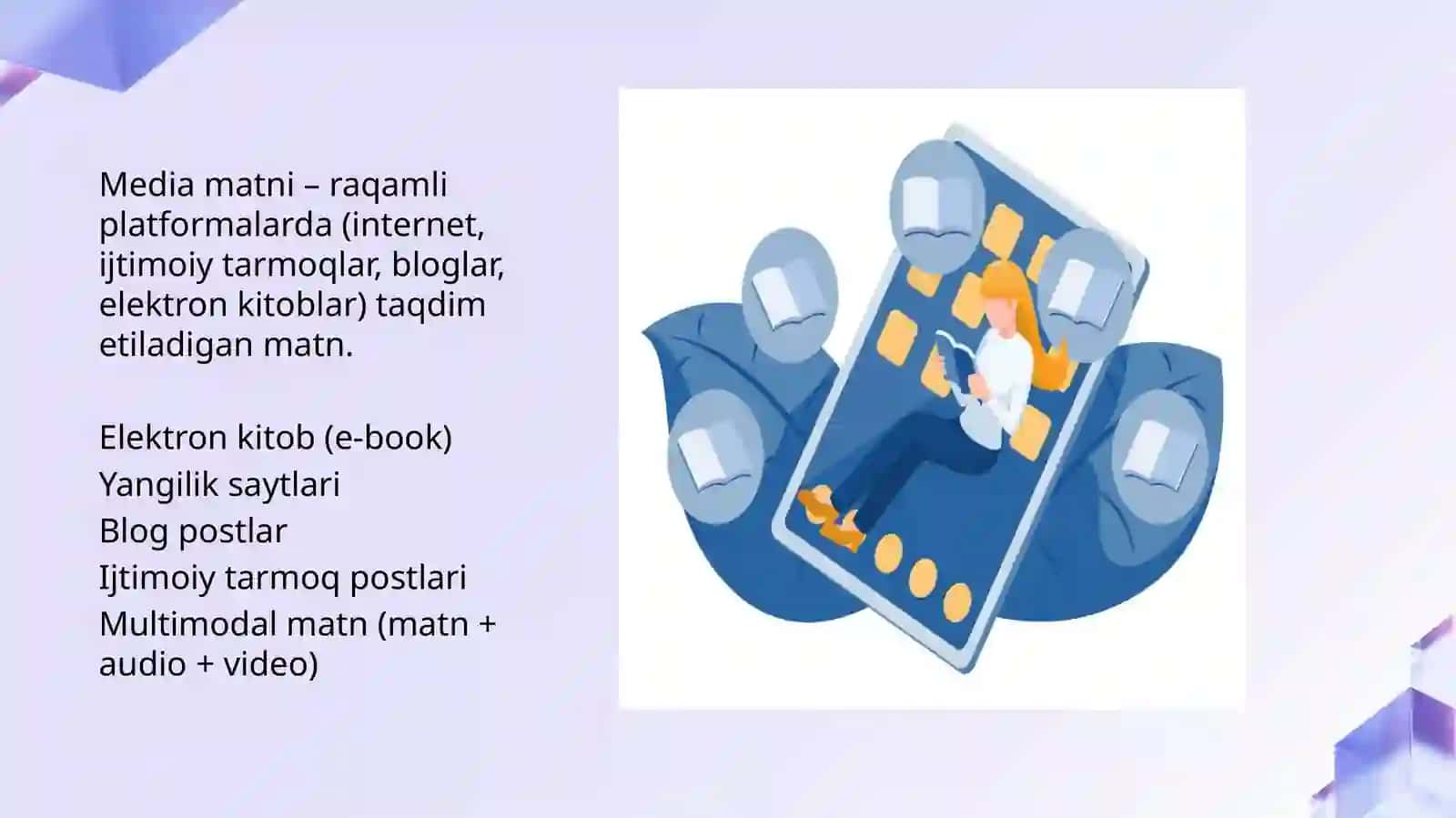 Media matni – raqamli platformalarda (internet, ijtimoiy tarmoqlar, bloglar, elektron kitoblar) taqdim etiladigan matn.

Elektron kitob (e-book)
Yangilik saytlari
Blog postlar
Ijtimoiy tarmoq postlari
Multimodal matn (matn + audio + video)